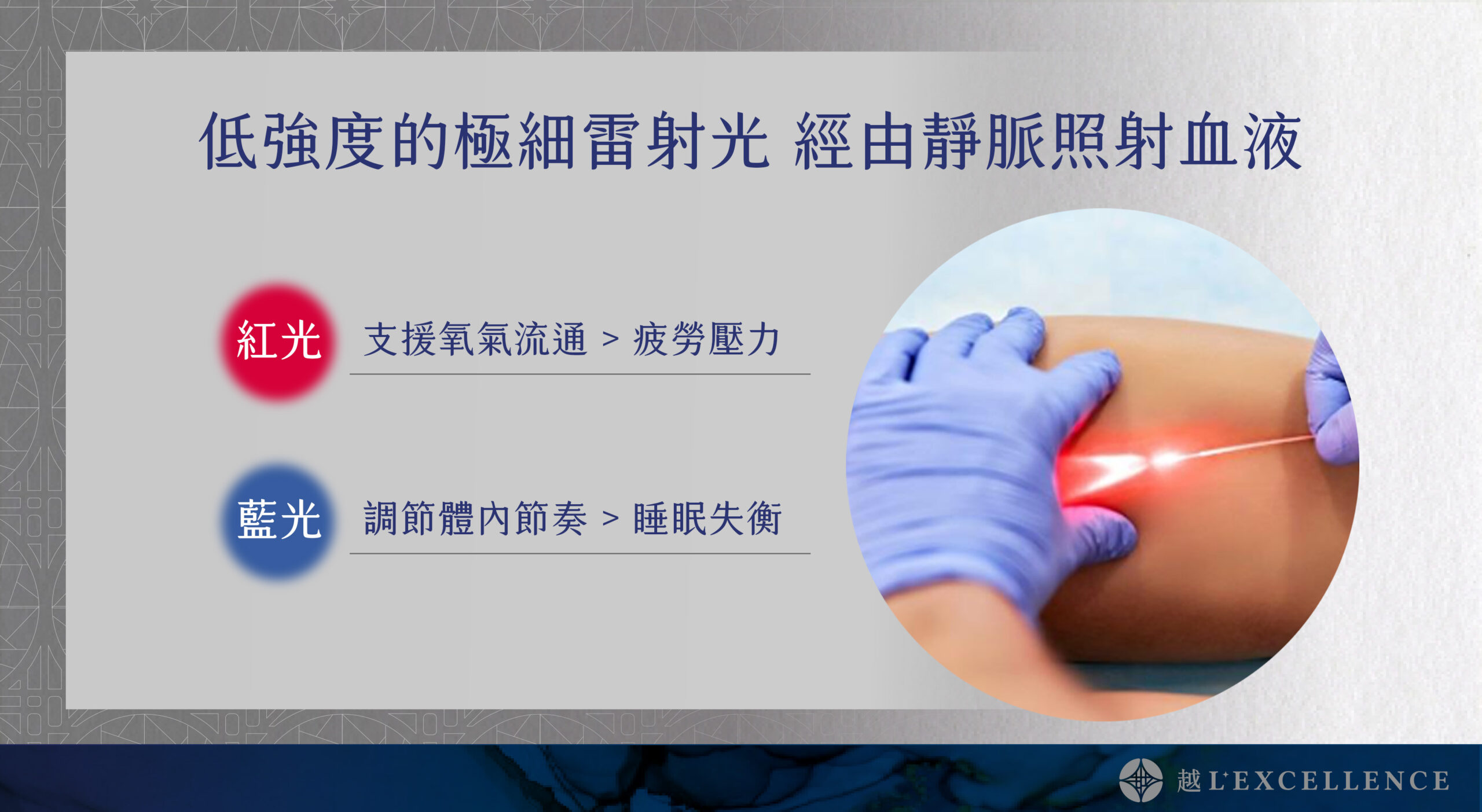 低強度的極細雷射光 經由靜脈照射血液

紅光 支援氧氣流通 > 疲勞壓力

藍光 調節體內節奏 > 睡眠失衡

越 L'EXCELLENCE